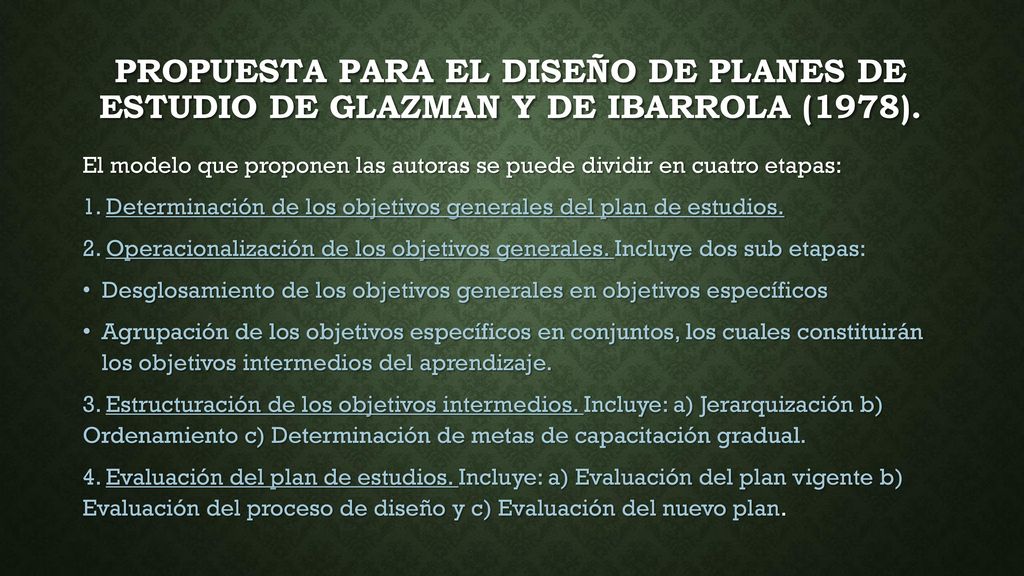 PROPUESTA PARA EL DISEÑO DE PLANES DE ESTUDIO DE GLAZMAN Y DE IBARROLA (1978).

El modelo que proponen las autoras se puede dividir en cuatro etapas:

1. Determinación de los objetivos generales del plan de estudios.

2. Operacionalización de los objetivos generales. Incluye dos sub etapas:

• Desglosamiento de los objetivos generales en objetivos específicos

• Agrupación de los objetivos específicos en conjuntos, los cuales constituirán los objetivos intermedios del aprendizaje.

3. Estructuración de los objetivos intermedios. Incluye: a) Jerarquización b) Ordenamiento c) Determinación de metas de capacitación gradual.

4. Evaluación del plan de estudios. Incluye: a) Evaluación del plan vigente b) Evaluación del proceso de diseño y c) Evaluación del nuevo plan.